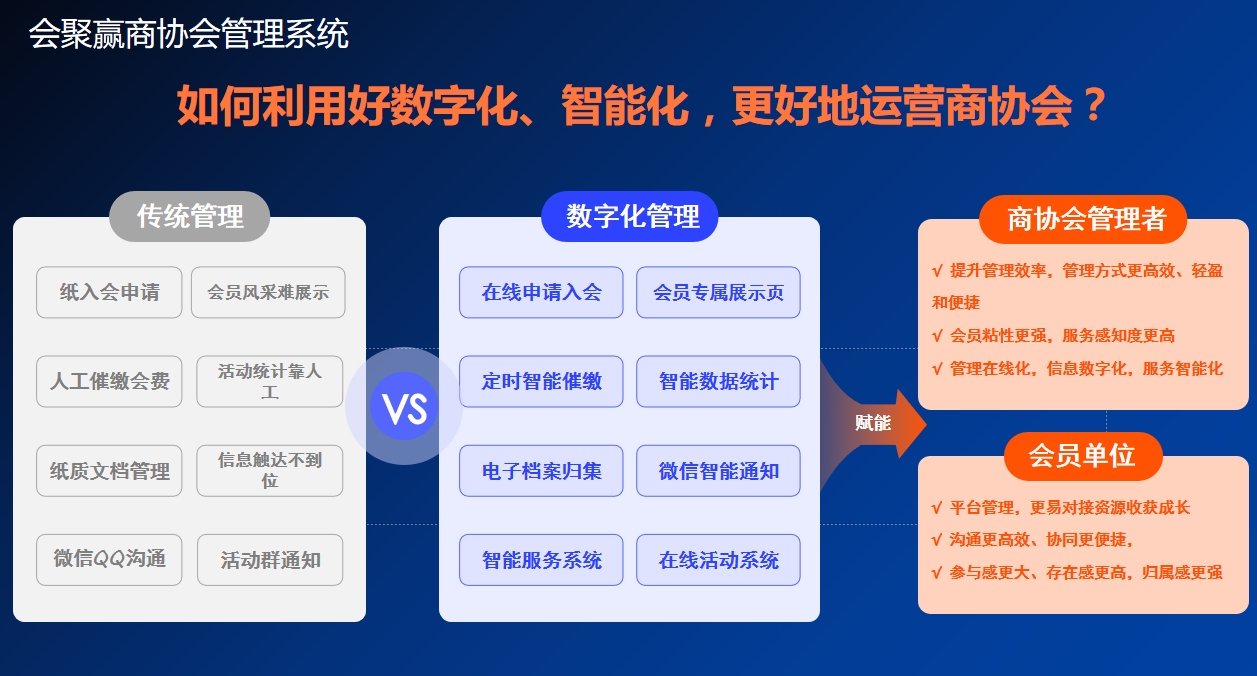 会聚赢商协会管理系统

如何利用好数字化、智能化，更好地运营商协会？

传统管理

纸入会申请

会员风采难展示

人工催缴会费

活动统计靠人工

纸质文档管理

信息触达不到位

微信QQ沟通

活动群通知

VS

数字化管理

在线申请入会

会员专属展示页

定时智能催缴

智能数据统计

电子档案归集

微信智能通知

智能服务系统

在线活动系统

赋能

商协会管理者

√ 提升管理效率，管理方式更高效、轻盈和便捷

√ 会员粘性更强，服务感知度更高

√ 管理在线化，信息数字化，服务智能化

会员单位

√ 平台管理，更易对接资源收获成长

√ 沟通更高效、协同更便捷，

√ 参与感更大、存在感更高，归属感更强